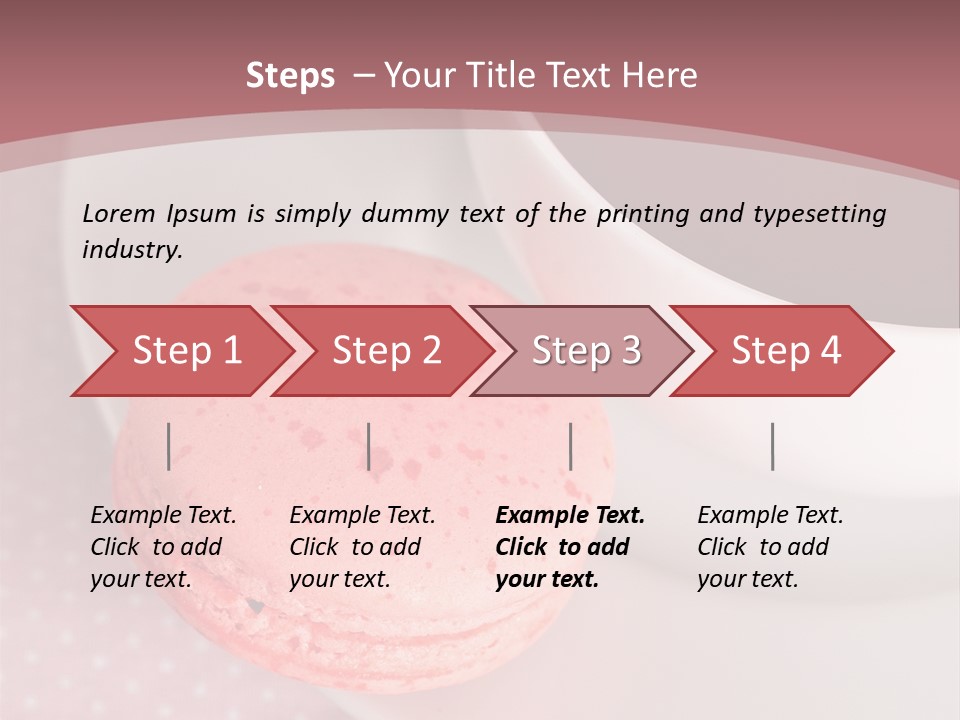 Steps – Your Title Text Here

Lorem Ipsum is simply dummy text of the printing and typesetting industry.

Step 1

Step 2

Step 3

Step 4

Example Text. Click to add your text.

Example Text. Click to add your text.

Example Text. Click to add your text.

Example Text. Click to add your text.